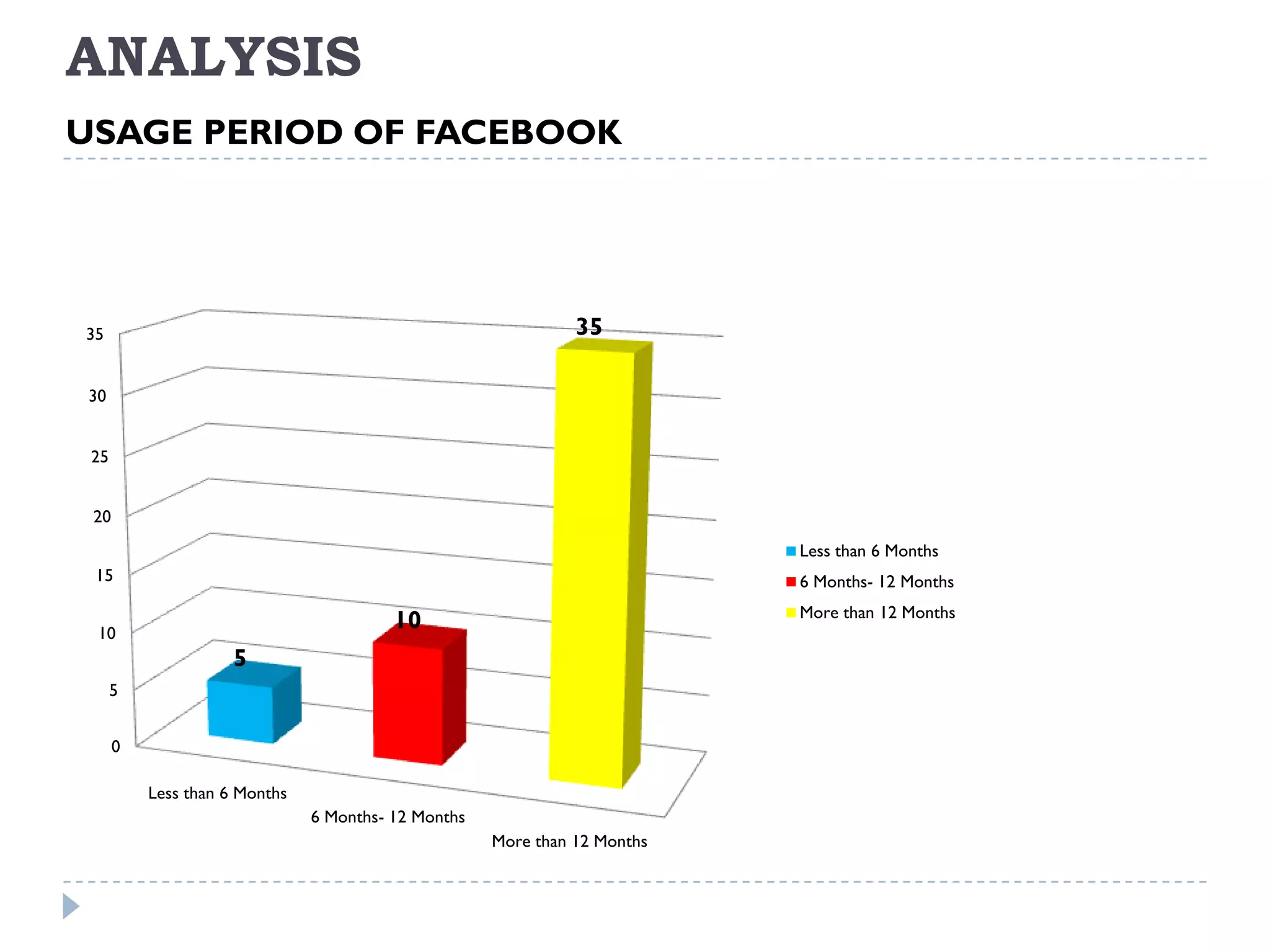 ANALYSIS

USAGE PERIOD OF FACEBOOK

35
30
25
20
15
10
5
0

5
10
35

Less than 6 Months
6 Months- 12 Months
More than 12 Months

Less than 6 Months
6 Months- 12 Months
More than 12 Months